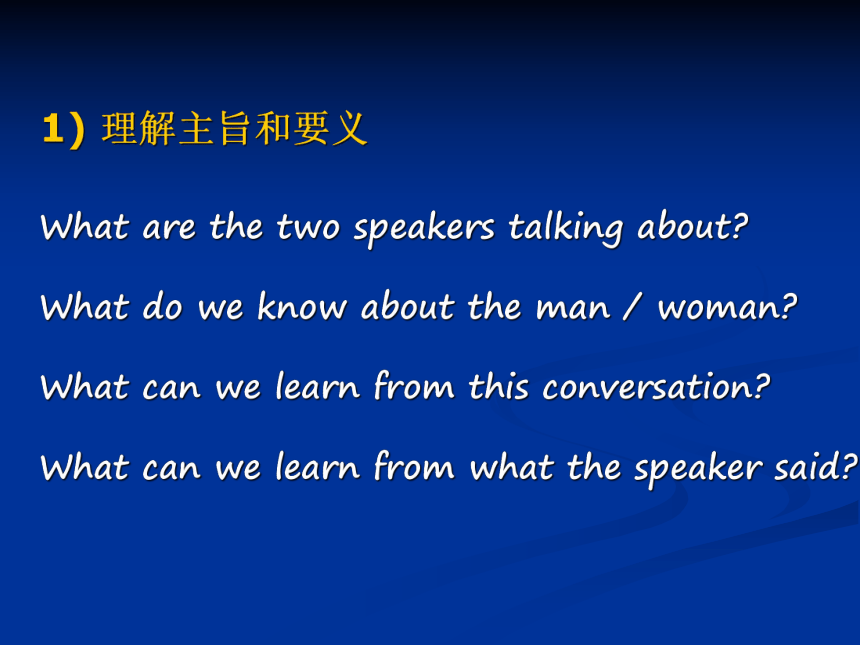 1) 理解主旨和要义

What are the two speakers talking about?

What do we know about the man / woman?

What can we learn from this conversation?

What can we learn from what the speaker said?